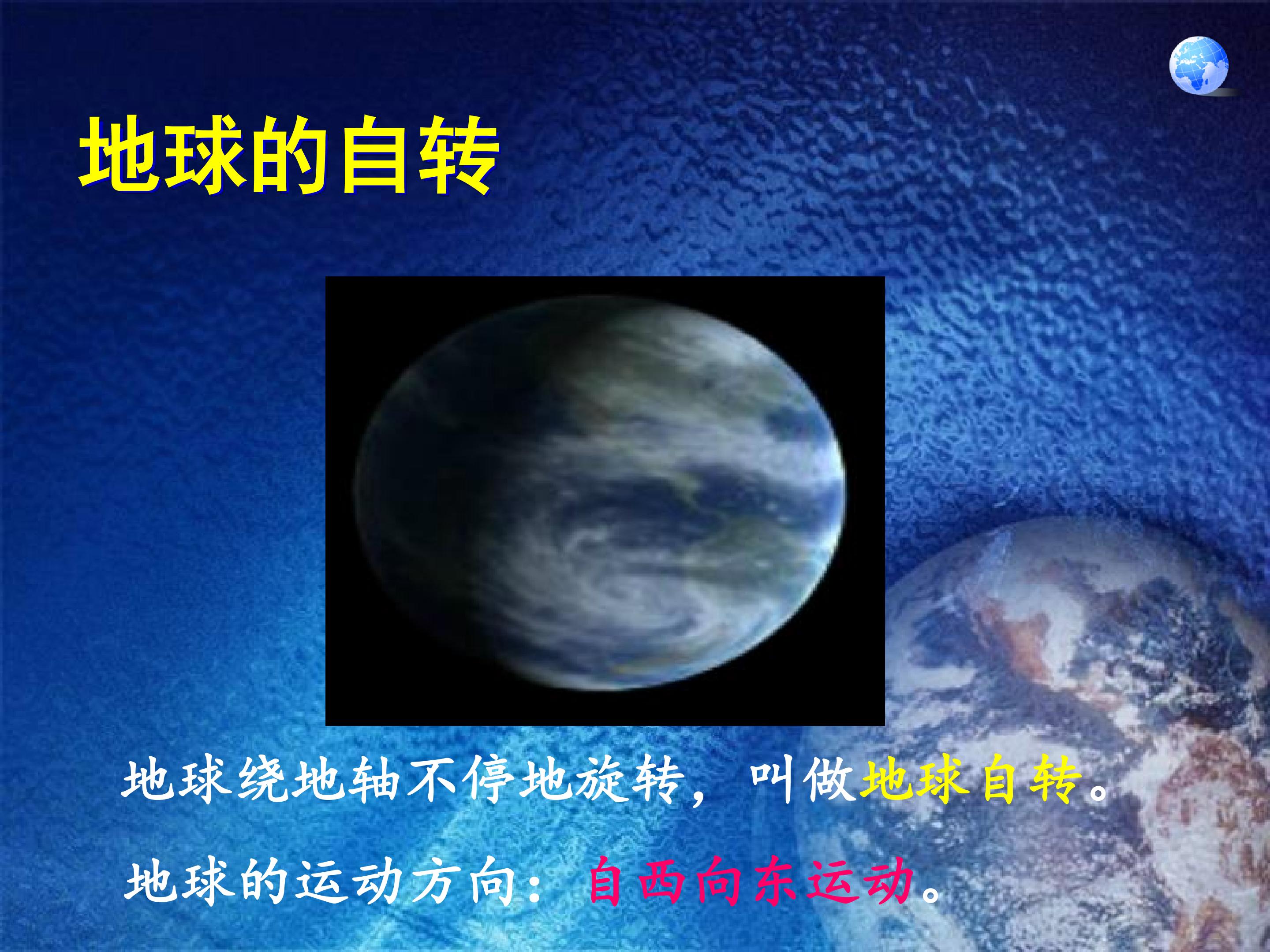 地球的自转

地球绕地轴不停地旋转，叫做地球自转。

地球的运动方向：自西向东运动。